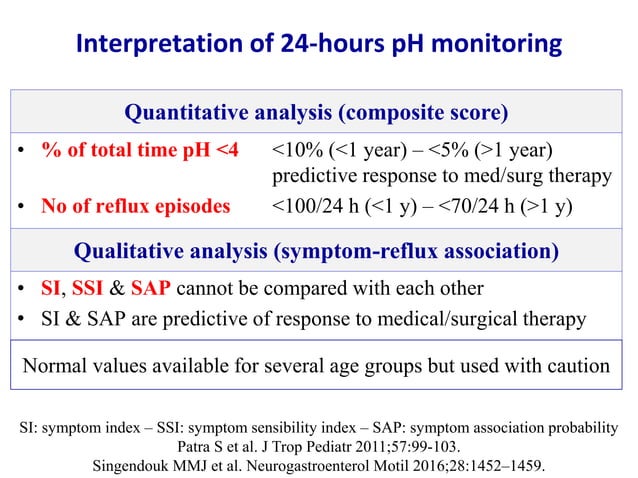 Interpretation of 24-hours pH monitoring

Quantitative analysis (composite score)

• % of total time pH <4 <10% (<1 year) – <5% (>1 year) predictive response to med/surg therapy

• No of reflux episodes <100/24 h (<1 y) – <70/24 h (>1 y)

Qualitative analysis (symptom-reflux association)

• SI, SSI & SAP cannot be compared with each other

• SI & SAP are predictive of response to medical/surgical therapy

Normal values available for several age groups but used with caution

SI: symptom index – SSI: symptom sensibility index – SAP: symptom association probability
Patra S et al. J Trop Pediatr 2011;57:99-103.
Singendouk MMJ et al. Neurogastroenterol Motil 2016;28:1452–1459.